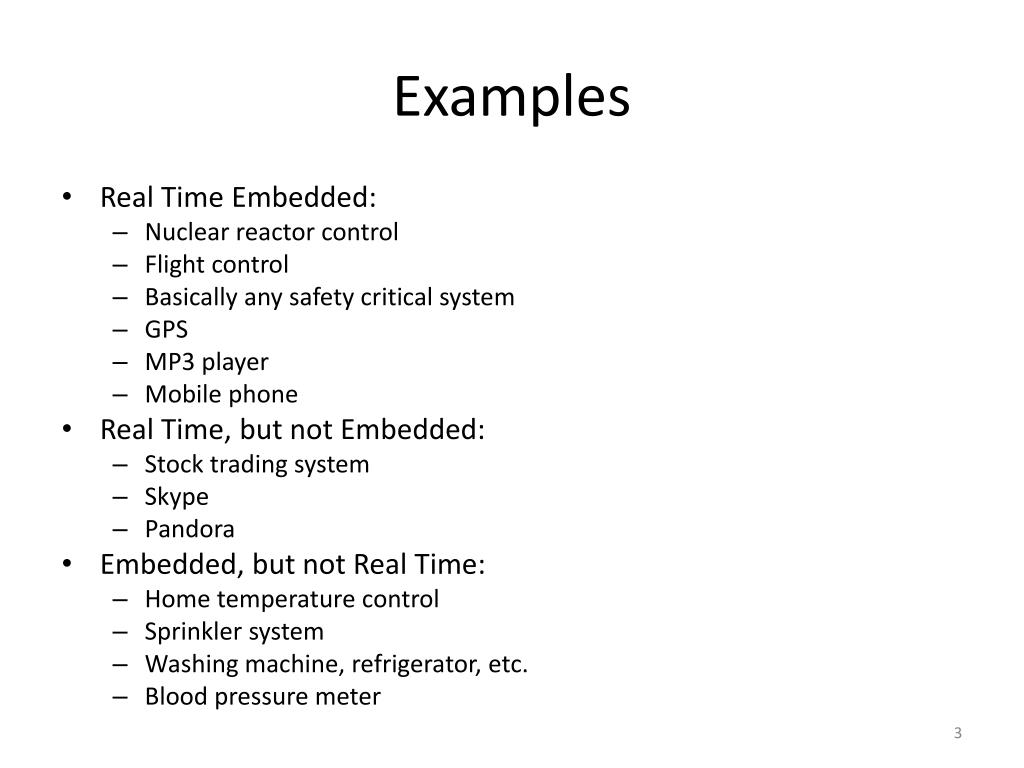 Examples

• Real Time Embedded:
– Nuclear reactor control
– Flight control
– Basically any safety critical system
– GPS
– MP3 player
– Mobile phone
• Real Time, but not Embedded:
– Stock trading system
– Skype
– Pandora
• Embedded, but not Real Time:
– Home temperature control
– Sprinkler system
– Washing machine, refrigerator, etc.
– Blood pressure meter

3